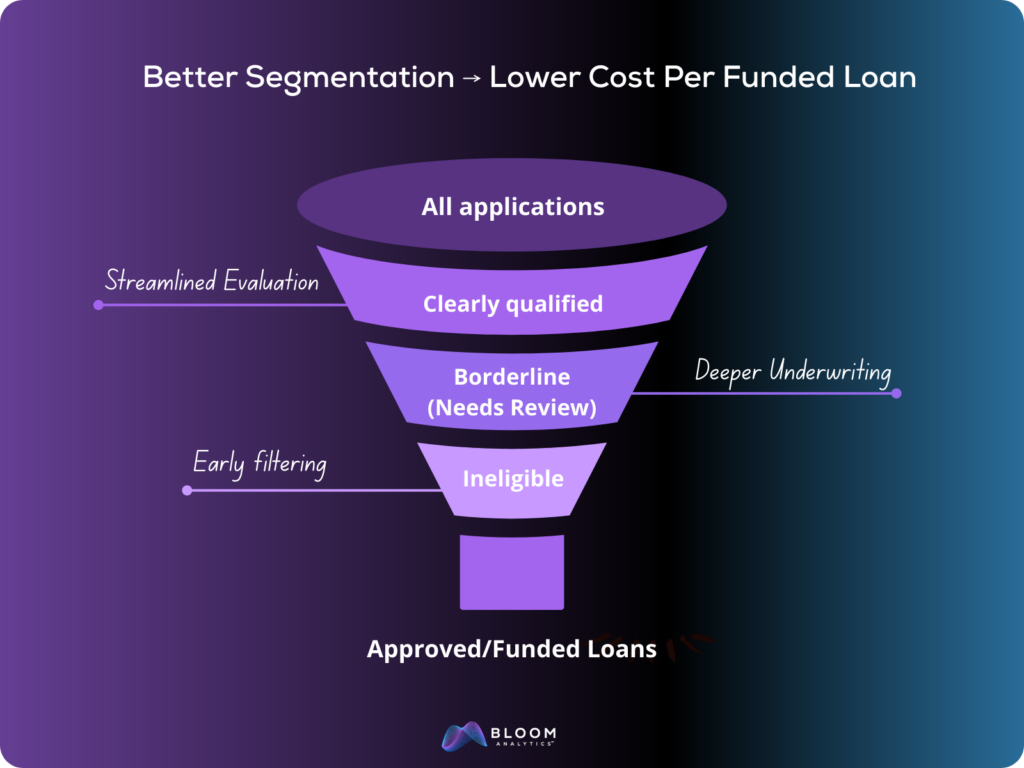 Better Segmentation → Lower Cost Per Funded Loan

All applications

Streamlined Evaluation

Clearly qualified

Borderline (Needs Review)

Deeper Underwriting

Early filtering

Ineligible

Approved/Funded Loans

BLOOM ANALYTICS